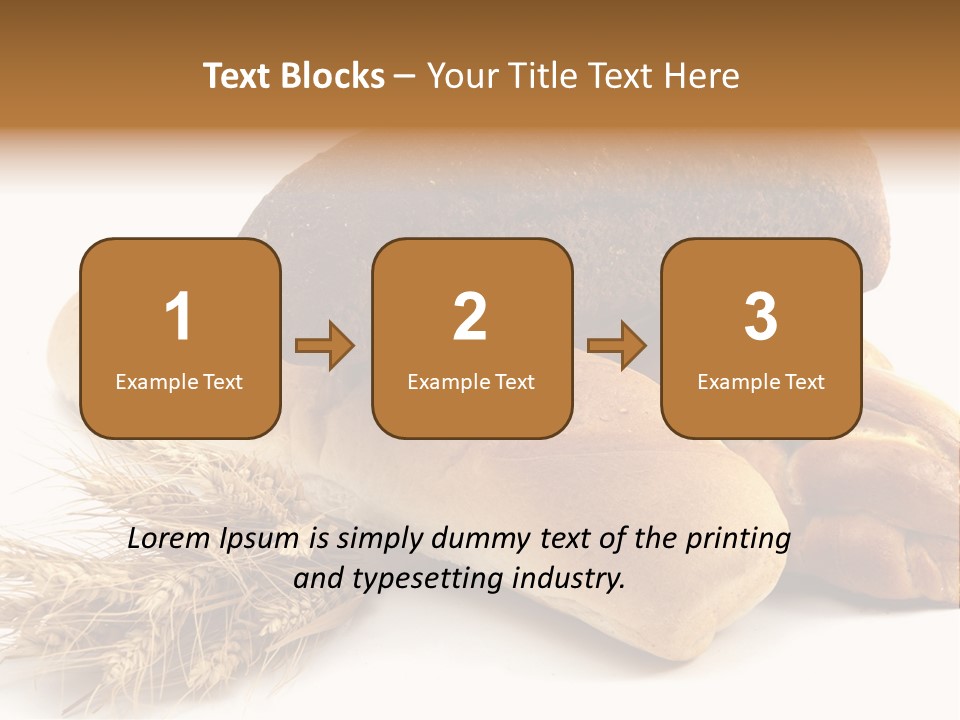 Text Blocks – Your Title Text Here

1
Example Text

2
Example Text

3
Example Text

Lorem Ipsum is simply dummy text of the printing and typesetting industry.